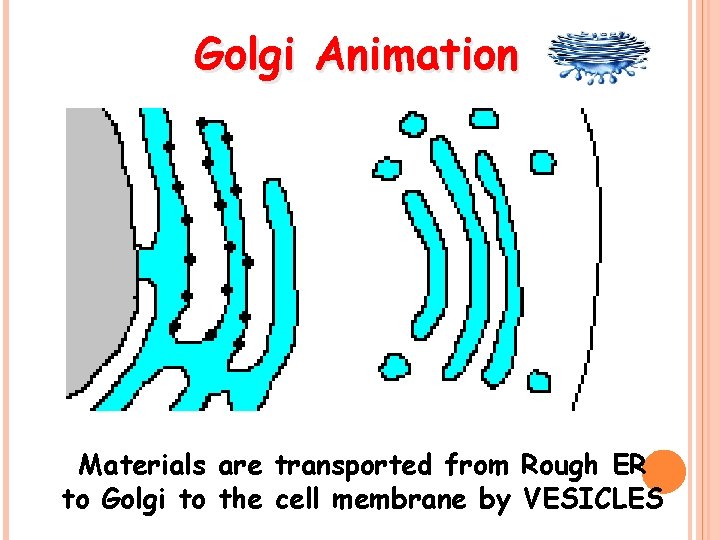 Golgi Animation

Materials are transported from Rough ER to Golgi to the cell membrane by VESICLES